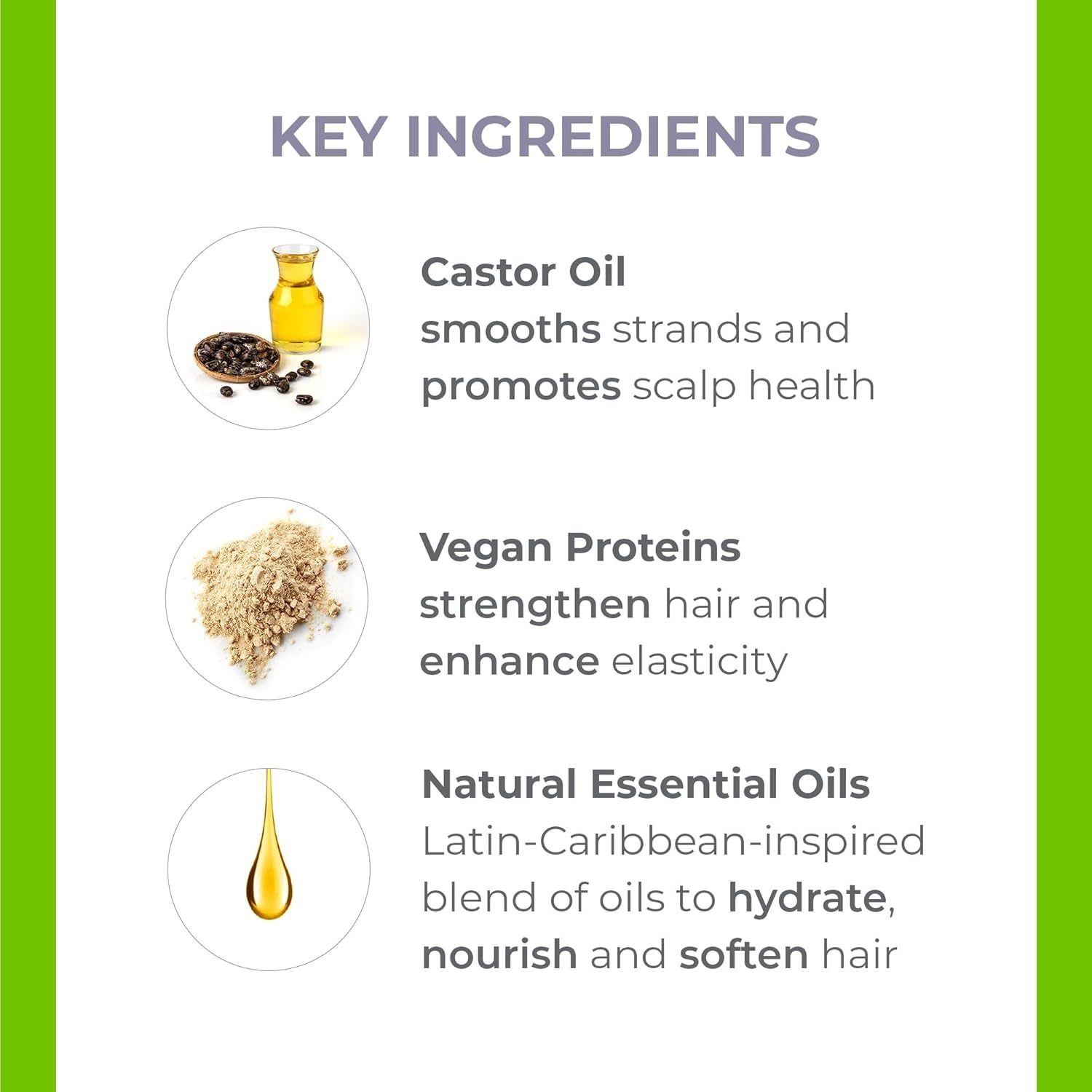 KEY INGREDIENTS

Castor Oil
smooths strands and promotes scalp health

Vegan Proteins
strengthen hair and enhance elasticity

Natural Essential Oils
Latin-Caribbean-inspired blend of oils to hydrate, nourish and soften hair